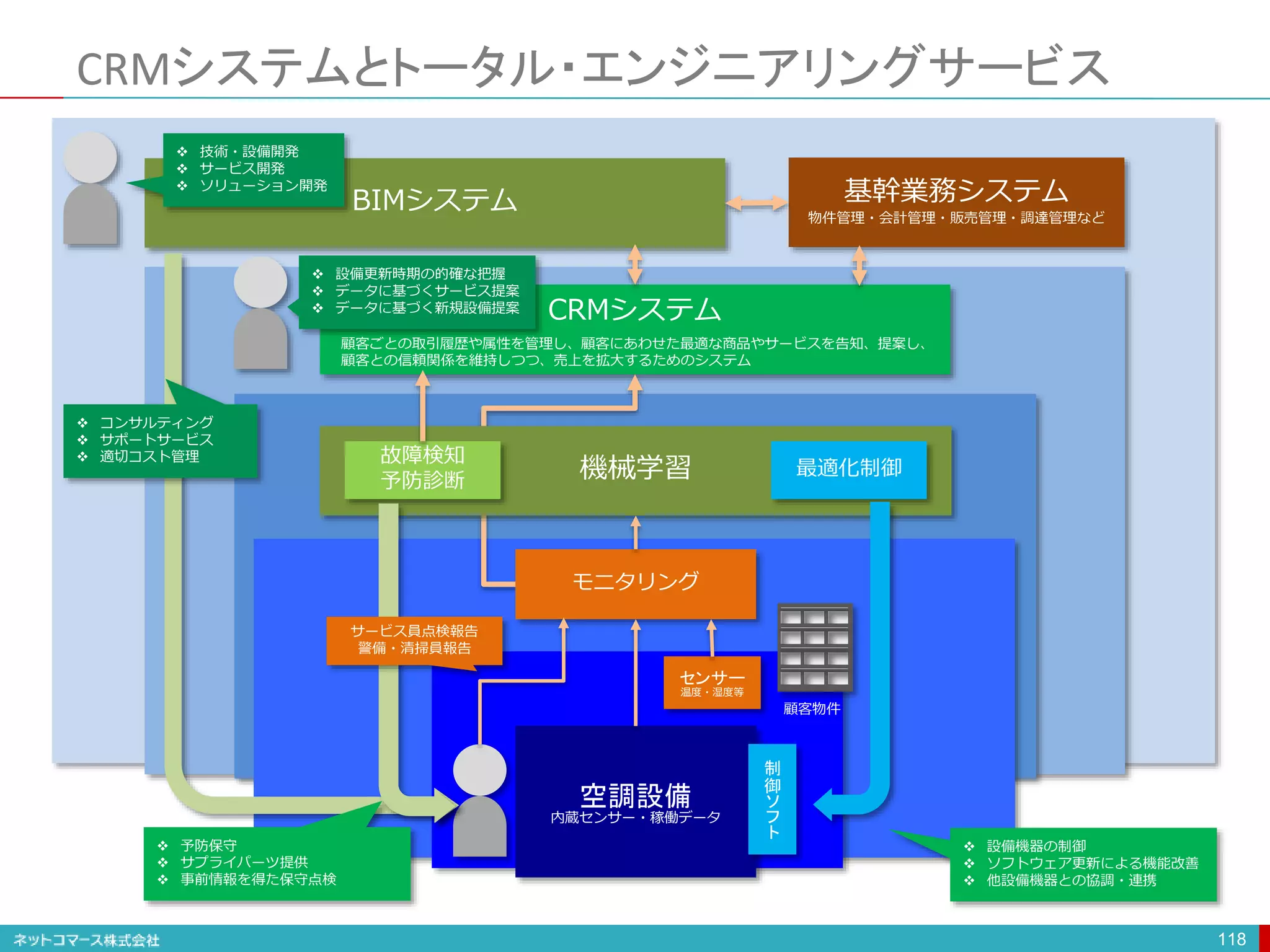 CRMシステムとトータル・エンジニアリングサービス

❖ 技術・設備開発
❖ サービス開発
❖ ソリューション開発

BIMシステム

基幹業務システム
物件管理・会計管理・販売管理・調達管理など

❖ 設備更新時期の的確な把握
❖ データに基づくサービス提案
❖ データに基づく新規設備提案

CRMシステム
顧客ごとの取引履歴や属性を管理し、顧客にあわせた最適な商品やサービスを告知、提案し、顧客との信頼関係を維持しつつ、売上を拡大するためのシステム

❖ コンサルティング
❖ サポートサービス
❖ 適切コスト管理

故障検知
予防診断

機械学習

最適化制御

モニタリング

サービス員点検報告
警備・清掃員報告

センサー
温度・湿度等

顧客物件

空調設備
内蔵センサー・稼働データ

制御ソフト

❖ 予防保守
❖ サプライパーツ提供
❖ 事前情報を得た保守点検

❖ 設備機器の制御
❖ ソフトウェア更新による機能改善
❖ 他設備機器との協調・連携

ネットコマース株式会社

118